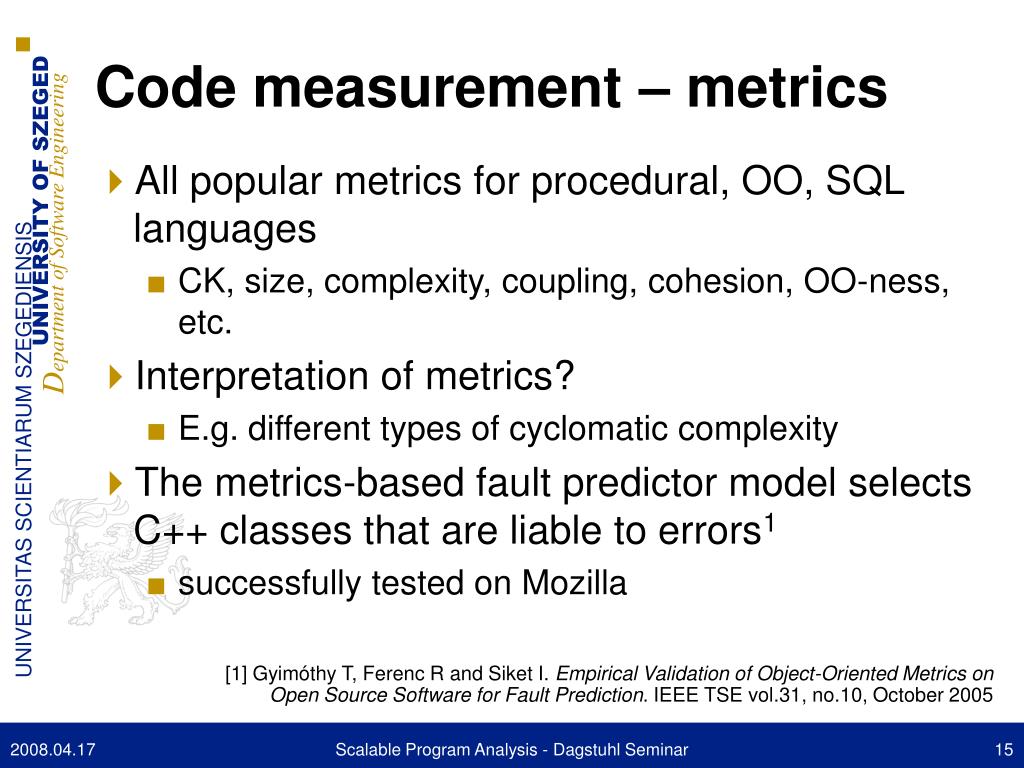 UNIVERSITAS SCIENTIARUM SZEGEDIENSIS
UNIVERSITY OF SZEGED
Department of Software Engineering

Code measurement – metrics

All popular metrics for procedural, OO, SQL languages

CK, size, complexity, coupling, cohesion, OO-ness, etc.

Interpretation of metrics?

E.g. different types of cyclomatic complexity

The metrics-based fault predictor model selects C++ classes that are liable to errors$^1$

successfully tested on Mozilla

[1] Gyimóthy T, Ferenc R and Siket I. Empirical Validation of Object-Oriented Metrics on Open Source Software for Fault Prediction. IEEE TSE vol.31, no.10, October 2005

2008.04.17

Scalable Program Analysis - Dagstuhl Seminar

15